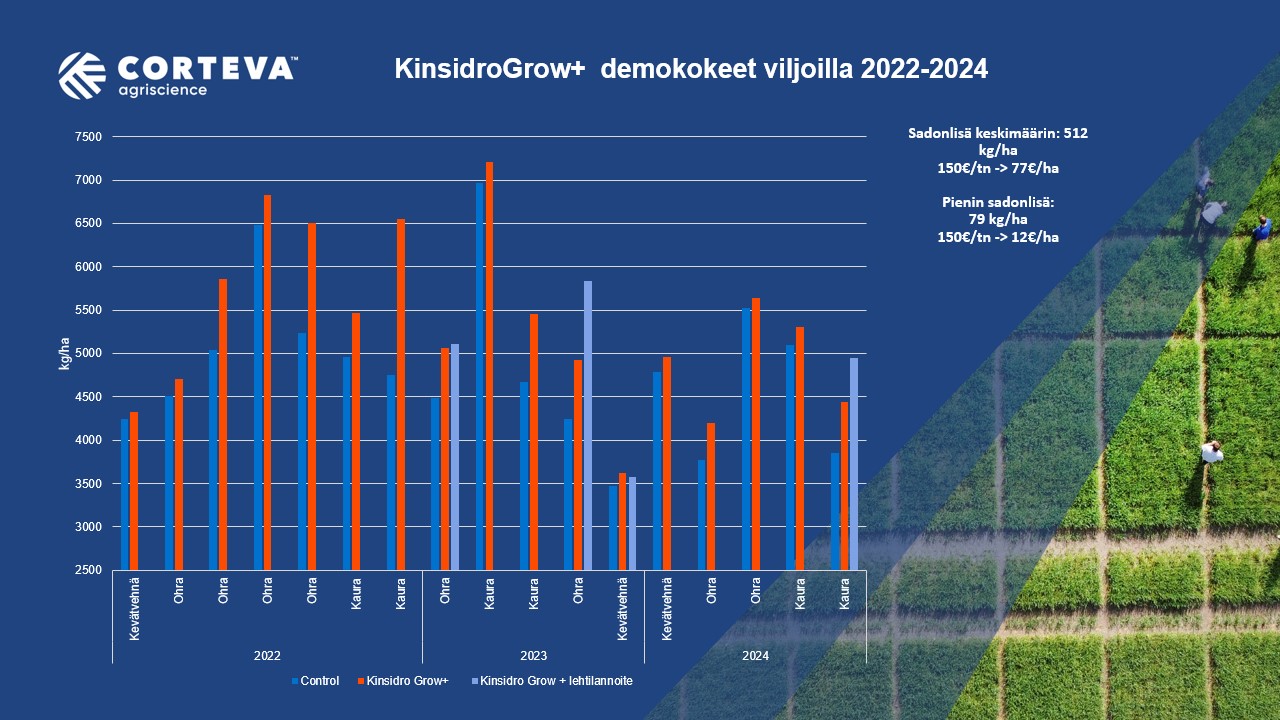 CORTEVA™
agriscience

KinsidroGrow+ demokokeet viljoilla 2022-2024

Sadonlisä keskimäärin: 512 kg/ha
150€/tn -> 77€/ha

Pienin sadonlisä:
79 kg/ha
150€/tn -> 12€/ha

kg/ha

7500
7000
6500
6000
5500
5000
4500
4000
3500
3000
2500

Kevätvehnä
Ohra
Ohra
Ohra
Ohra
Kaura
Kaura
Ohra
Kaura
Kaura
Ohra
Kevätvehnä
Kevätvehnä
Ohra
Ohra
Kaura
Kaura

2022
2023
2024

Control
Kinsidro Grow+
Kinsidro Grow + lehtilannoite